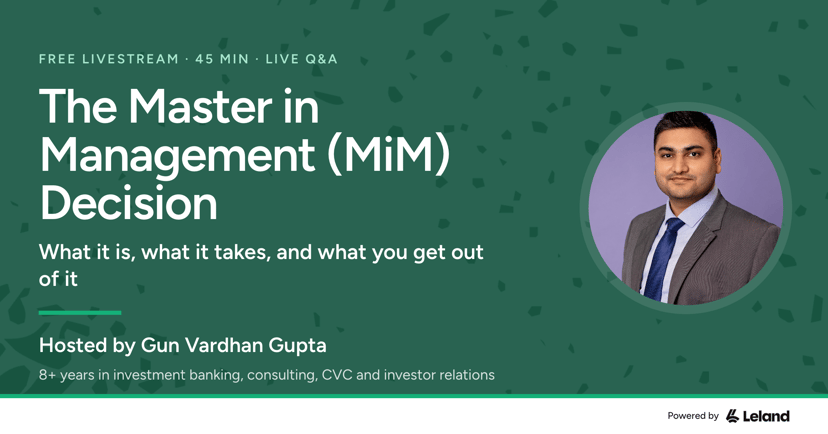 FREE LIVESTREAM · 45 MIN · LIVE Q&A

The Master in Management (MiM) Decision

What it is, what it takes, and what you get out of it

Hosted by Gun Vardhan Gupta

8+ years in investment banking, consulting, CVC and investor relations

Powered by Leland